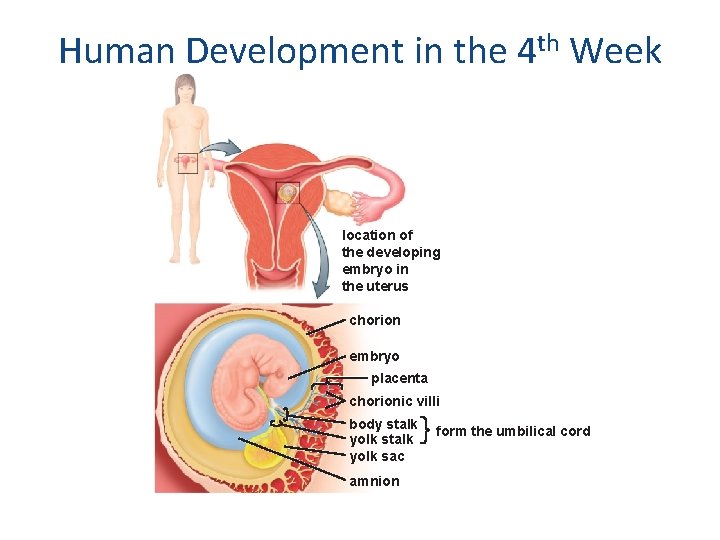 Human Development in the 4$^{th}$ Week

location of the developing embryo in the uterus

chorion

embryo

placenta

chorionic villi

body stalk

yolk stalk

form the umbilical cord

yolk sac

amnion